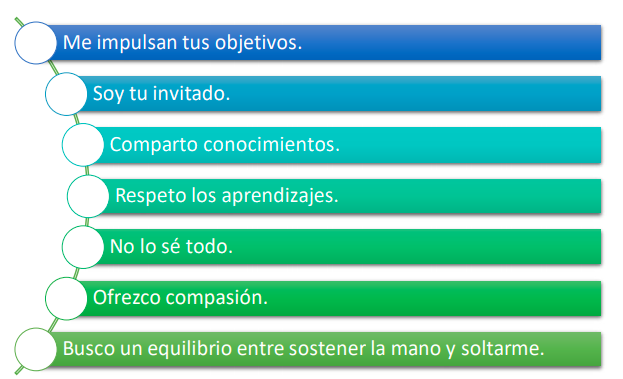 Me impulsan tus objetivos.

Soy tu invitado.

Comparto conocimientos.

Respeto los aprendizajes.

No lo sé todo.

Ofrezco compasión.

Busco un equilibrio entre sostener la mano y soltarme.